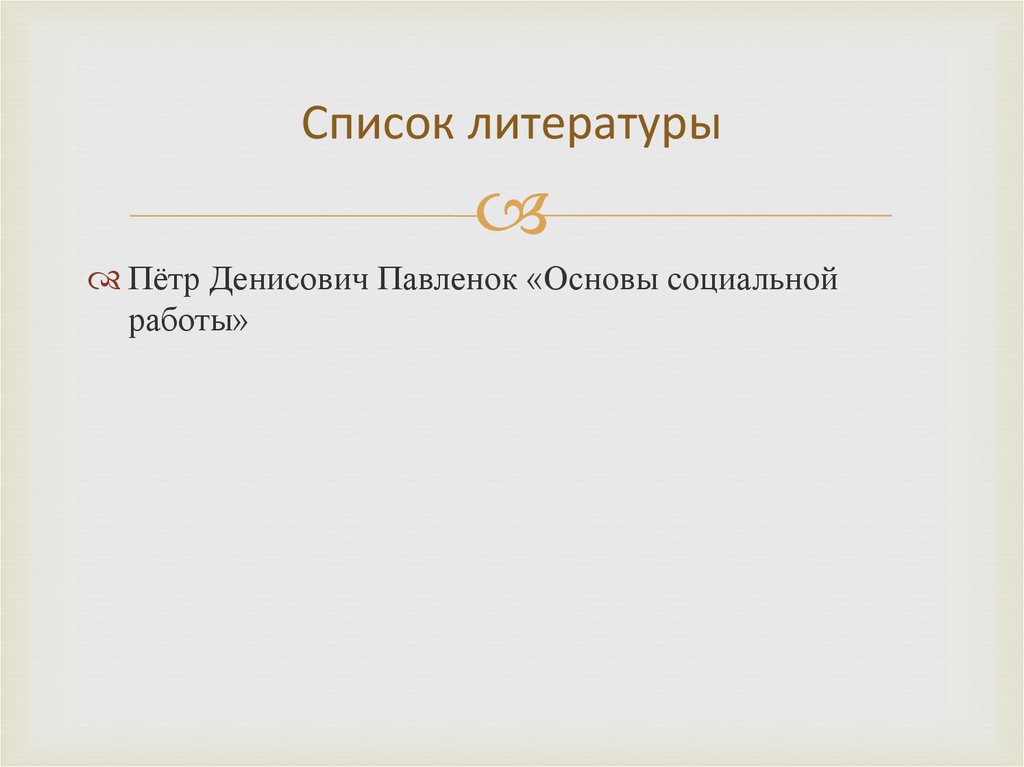 Список литературы

Пётр Денисович Павленок «Основы социальной работы»